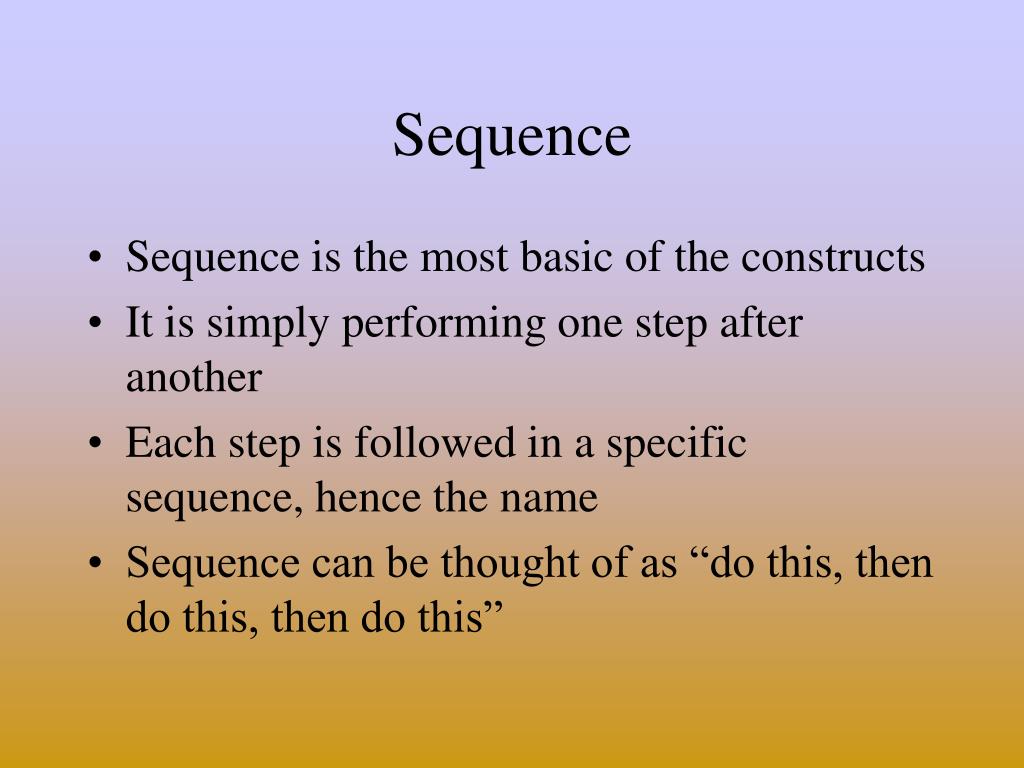 Sequence

• Sequence is the most basic of the constructs
• It is simply performing one step after another
• Each step is followed in a specific sequence, hence the name
• Sequence can be thought of as “do this, then do this, then do this”